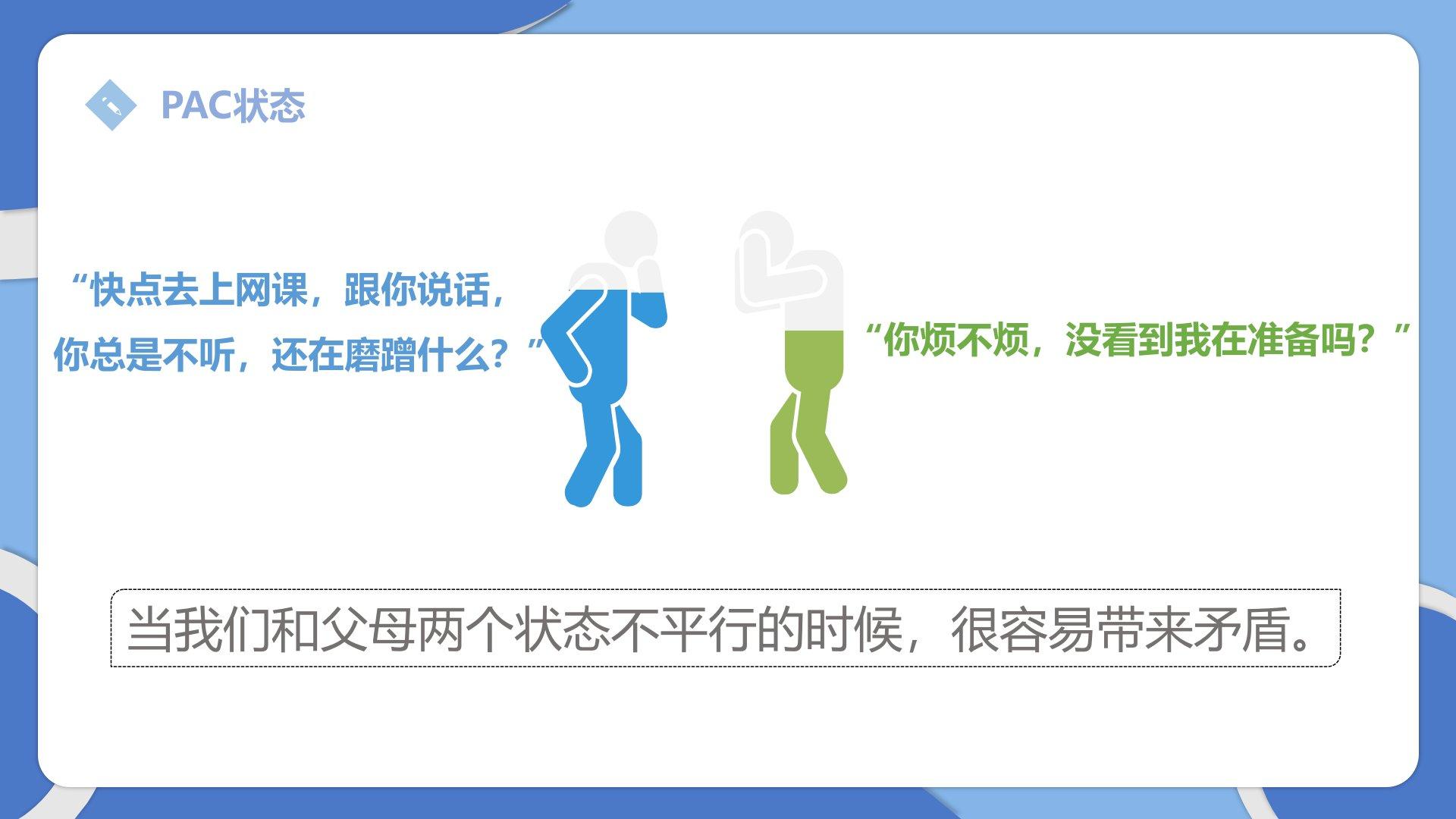 PAC状态

“快点去上网课，跟你说话，你总是不听，还在磨蹭什么？”

“你烦不烦，没看到我在准备吗？”

当我们和父母两个状态不平行的时候，很容易带来矛盾。